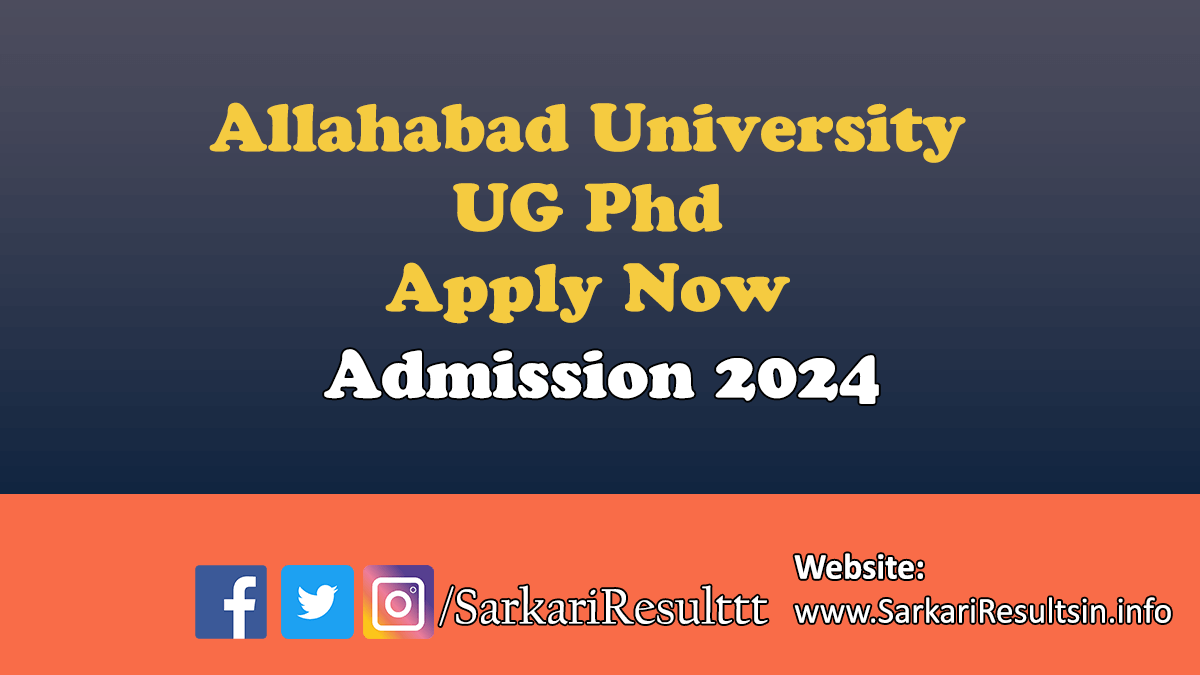 Allahabad University
UG Phd
Apply Now
Admission 2024

/SarkariResulttt

Website:
www.SarkariResultsin.info